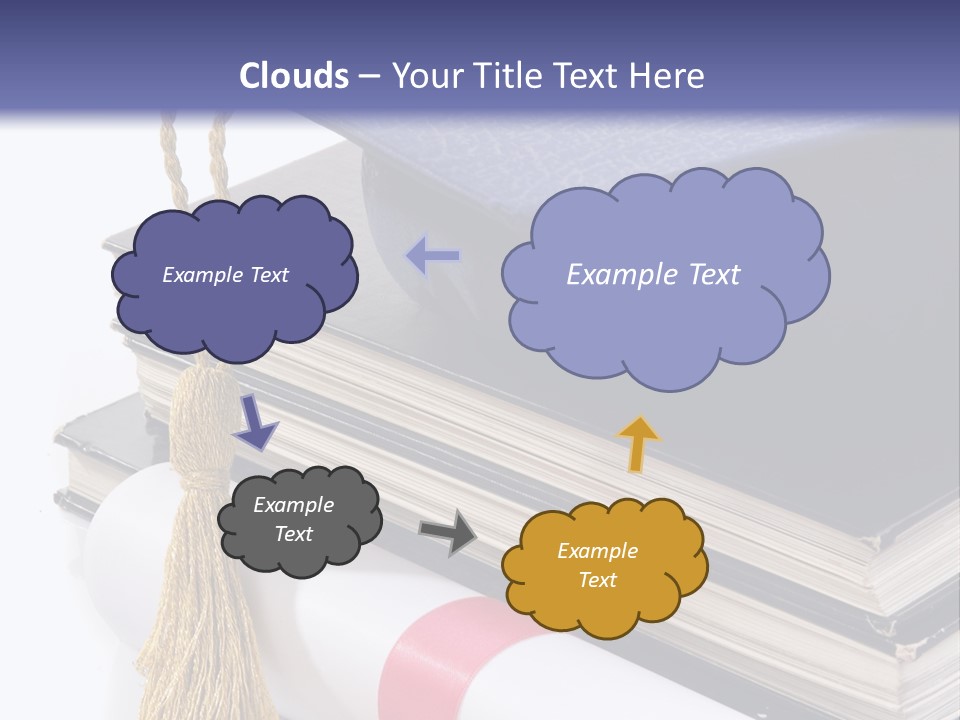 Clouds – Your Title Text Here

Example Text

Example Text

Example Text

Example Text